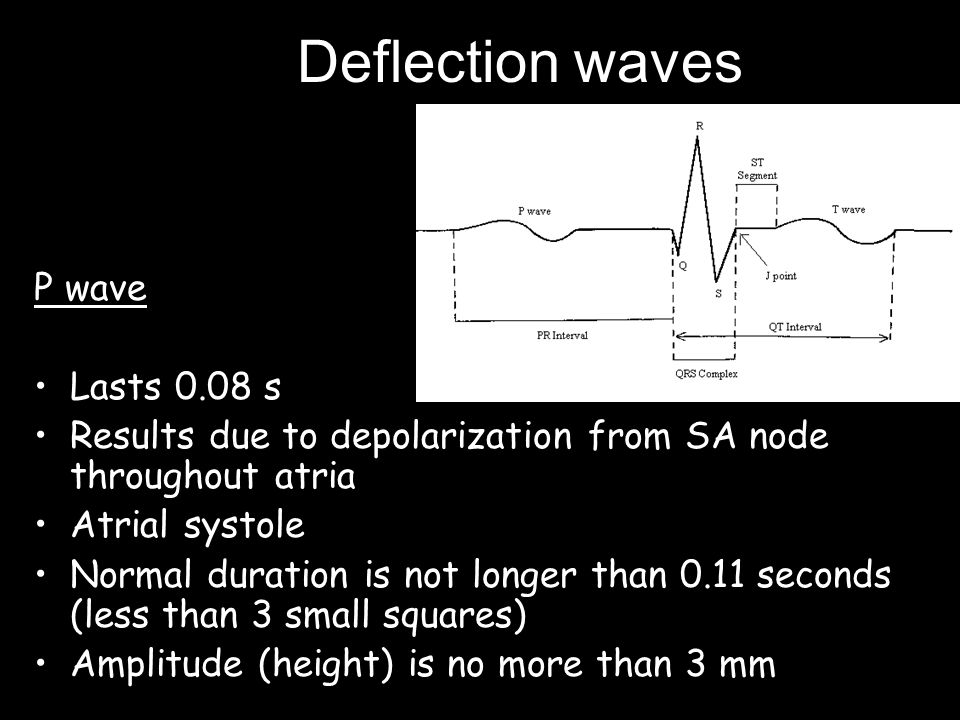 Deflection waves

R

ST Segment

P wave

T wave

Q

J point

S

PR Interval

QT Interval

QRS Complex

P wave

• Lasts 0.08 s
• Results due to depolarization from SA node throughout atria
• Atrial systole
• Normal duration is not longer than 0.11 seconds (less than 3 small squares)
• Amplitude (height) is no more than 3 mm